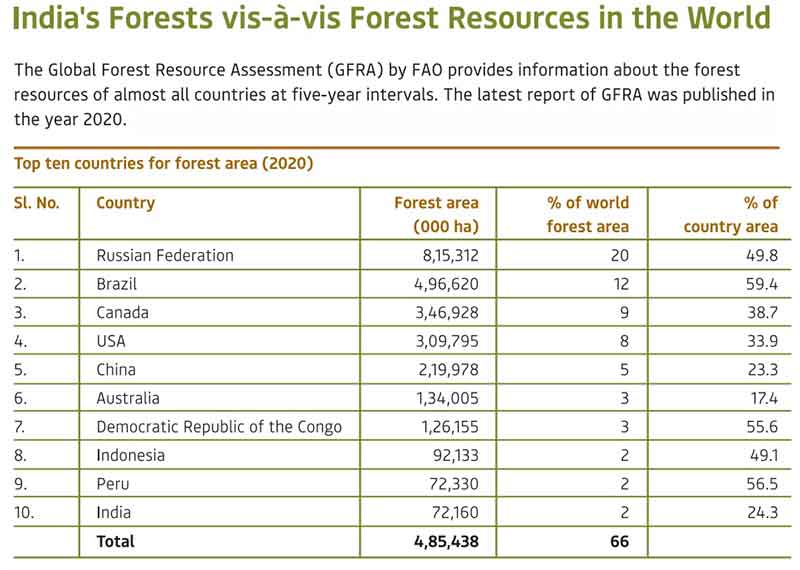 India's Forests vis-à-vis Forest Resources in the World

The Global Forest Resource Assessment (GFRA) by FAO provides information about the forest resources of almost all countries at five-year intervals. The latest report of GFRA was published in the year 2020.

Top ten countries for forest area (2020)

| Sl. No. | Country | Forest area (000 ha) | % of world forest area | % of country area |
|---|---|---|---|---|
| 1. | Russian Federation | 8,15,312 | 20 | 49.8 |
| 2. | Brazil | 4,96,620 | 12 | 59.4 |
| 3. | Canada | 3,46,928 | 9 | 38.7 |
| 4. | USA | 3,09,795 | 8 | 33.9 |
| 5. | China | 2,19,978 | 5 | 23.3 |
| 6. | Australia | 1,34,005 | 3 | 17.4 |
| 7. | Democratic Republic of the Congo | 1,26,155 | 3 | 55.6 |
| 8. | Indonesia | 92,133 | 2 | 49.1 |
| 9. | Peru | 72,330 | 2 | 56.5 |
| 10. | India | 72,160 | 2 | 24.3 |
| | Total | 4,85,438 | 66 | |